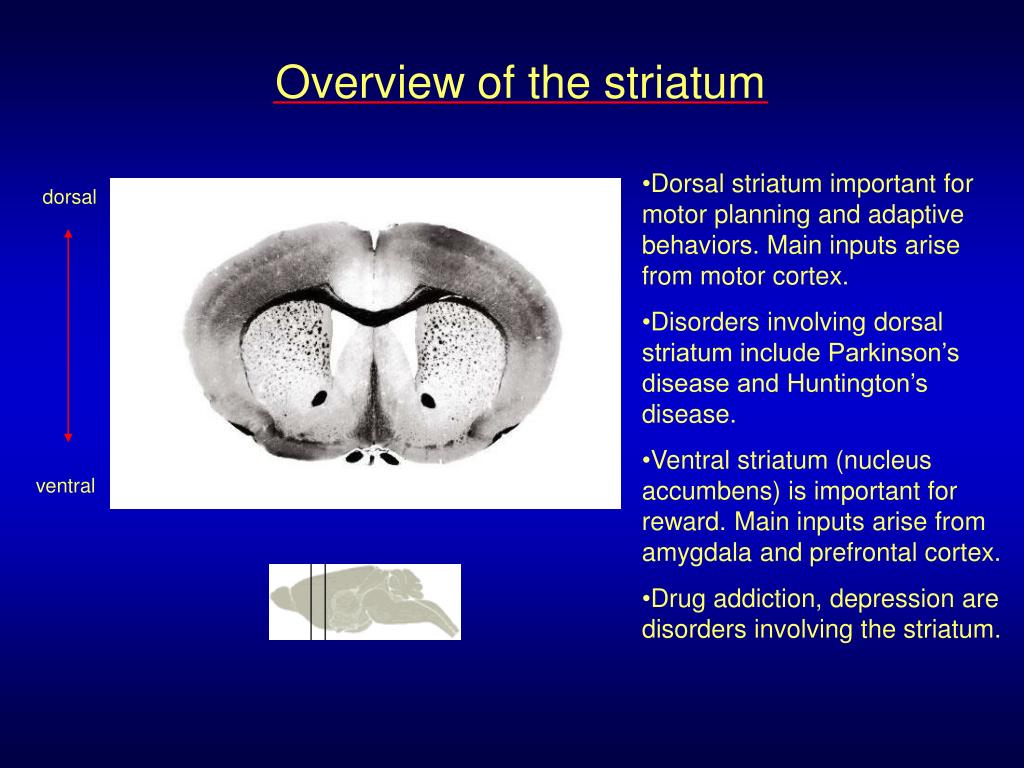 Overview of the striatum

dorsal

ventral

•Dorsal striatum important for motor planning and adaptive behaviors. Main inputs arise from motor cortex.

•Disorders involving dorsal striatum include Parkinson’s disease and Huntington’s disease.

•Ventral striatum (nucleus accumbens) is important for reward. Main inputs arise from amygdala and prefrontal cortex.

•Drug addiction, depression are disorders involving the striatum.